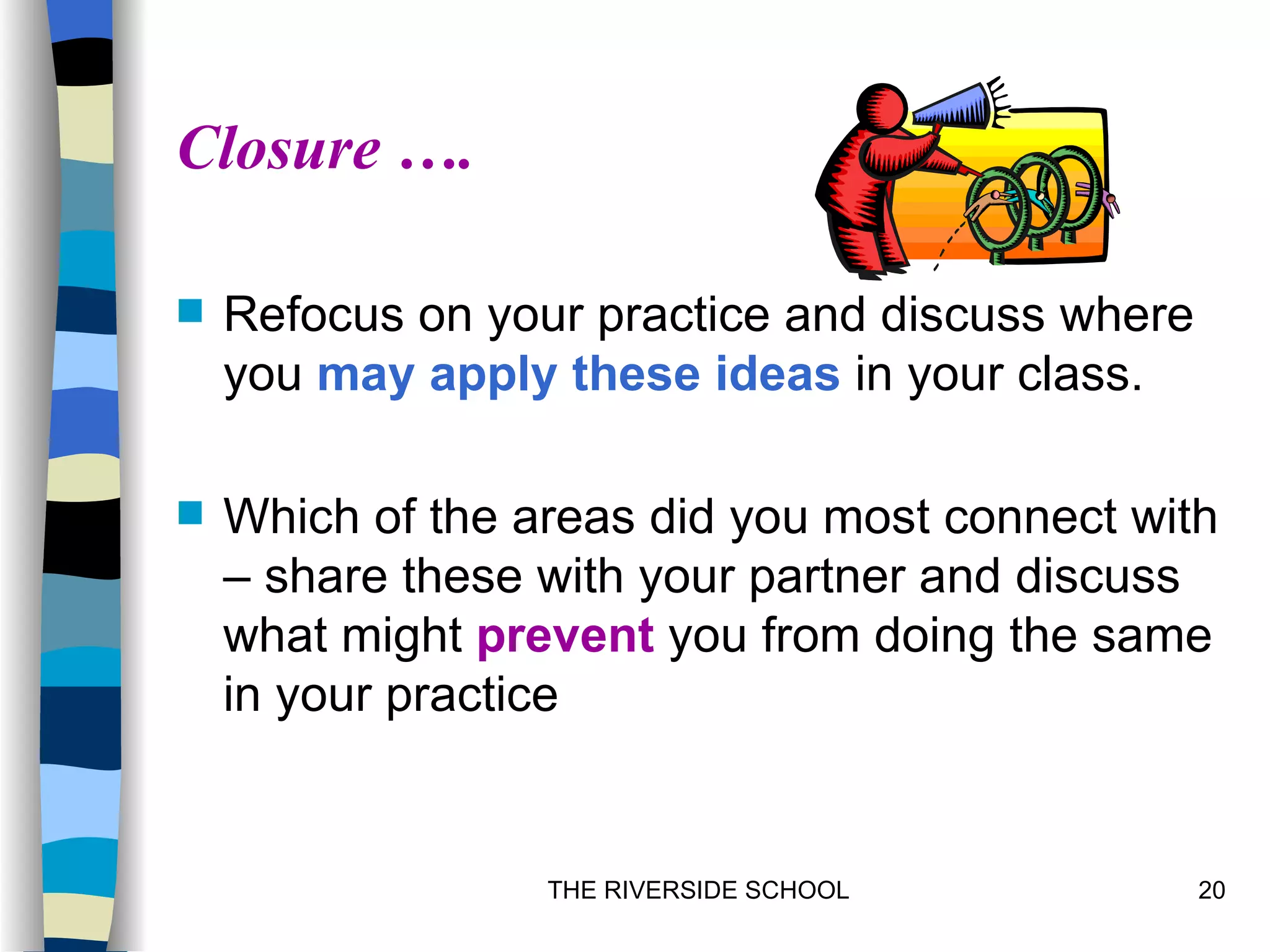 Closure ….

Refocus on your practice and discuss where you may apply these ideas in your class.

Which of the areas did you most connect with – share these with your partner and discuss what might prevent you from doing the same in your practice

THE RIVERSIDE SCHOOL

20